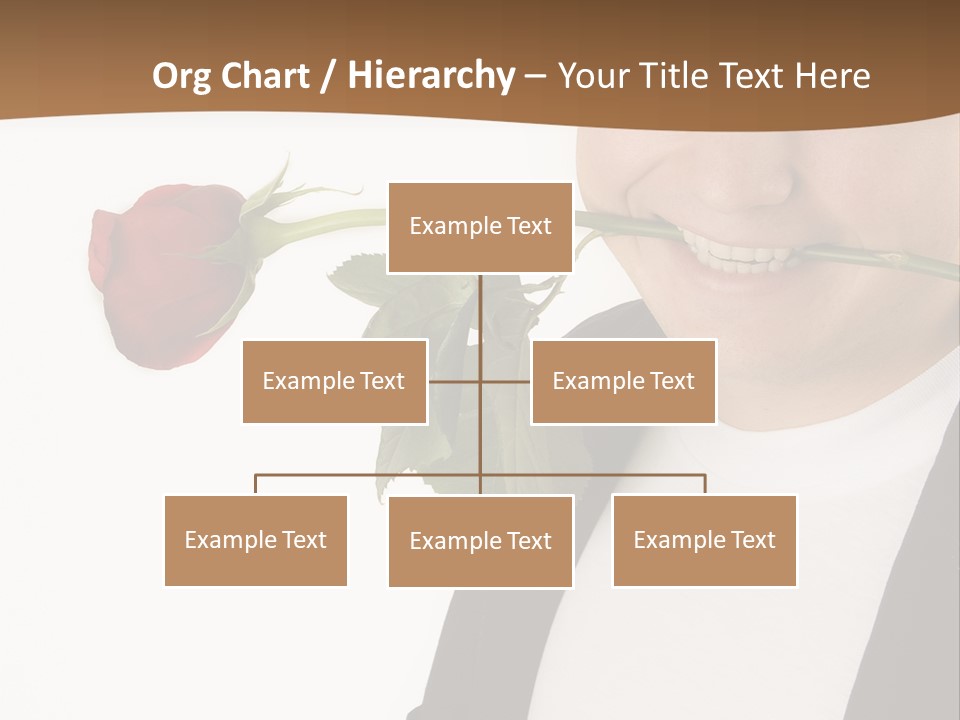 Org Chart / Hierarchy – Your Title Text Here

Example Text

Example Text

Example Text

Example Text

Example Text

Example Text